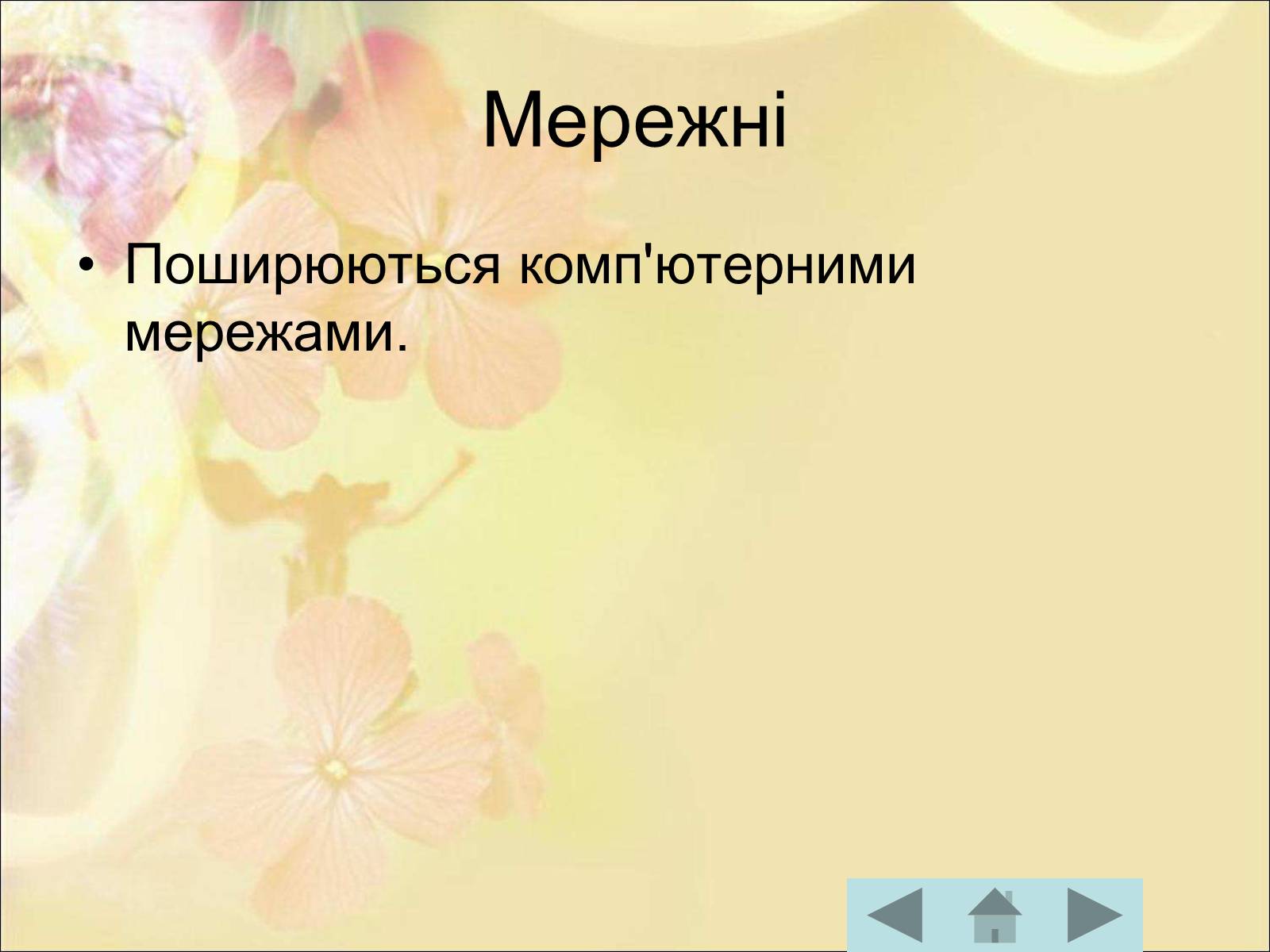 Мережні

• Поширюються комп'ютерними мережами.